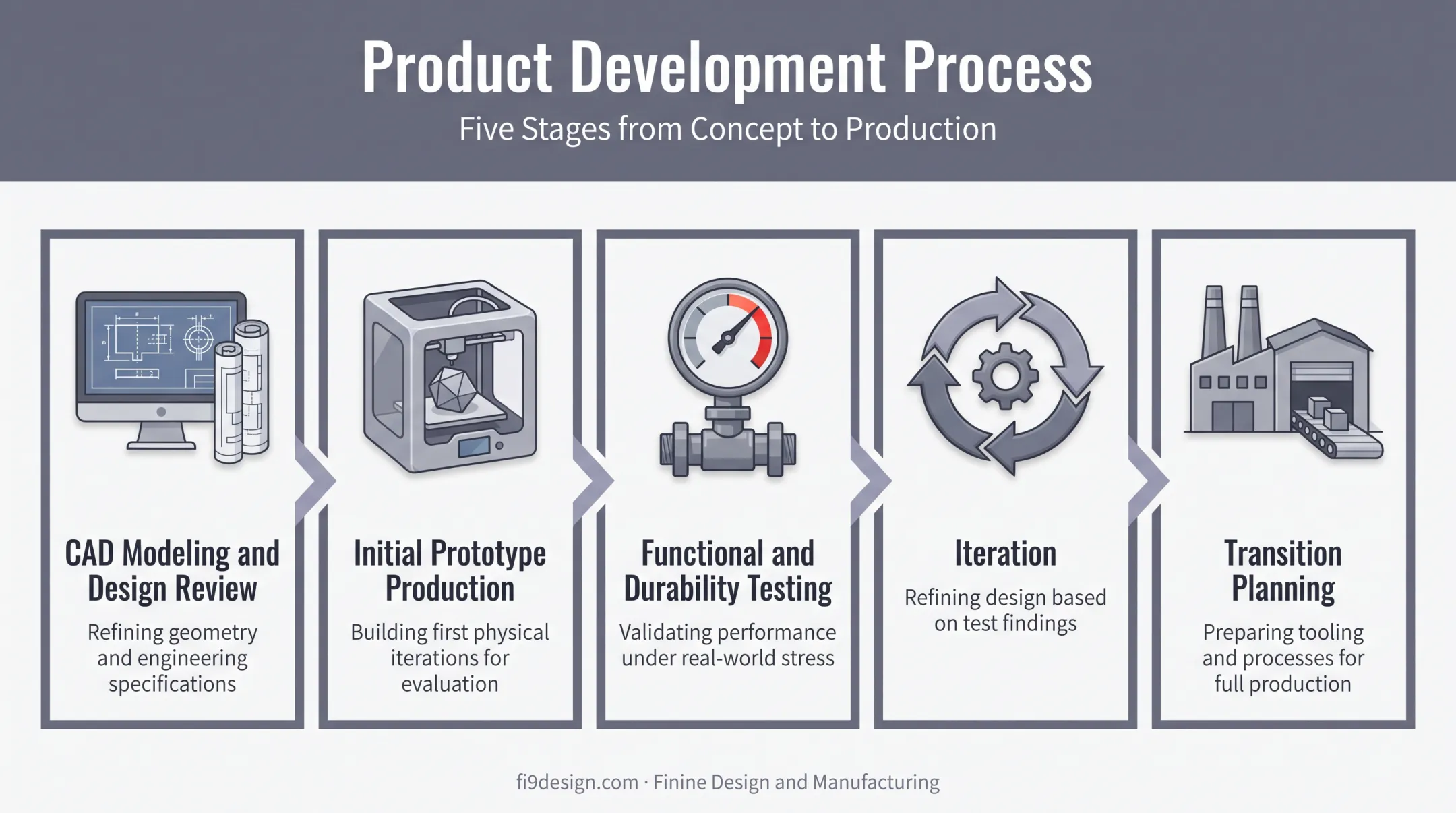 Product Development Process

Five Stages from Concept to Production

CAD Modeling and Design Review

Refining geometry and engineering specifications

Initial Prototype Production

Building first physical iterations for evaluation

Functional and Durability Testing

Validating performance under real-world stress

Iteration

Refining design based on test findings

Transition Planning

Preparing tooling and processes for full production

fi9design.com · Finine Design and Manufacturing